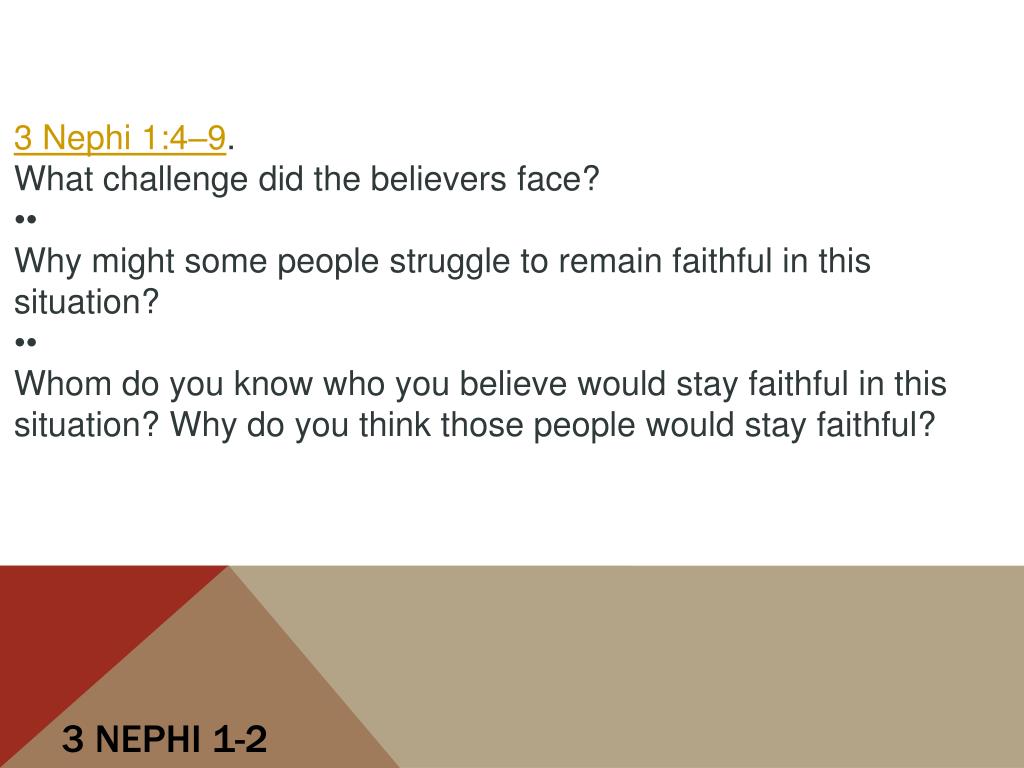 3 Nephi 1:4–9.
What challenge did the believers face?
••
Why might some people struggle to remain faithful in this situation?
••
Whom do you know who you believe would stay faithful in this situation? Why do you think those people would stay faithful?

3 NEPHI 1-2